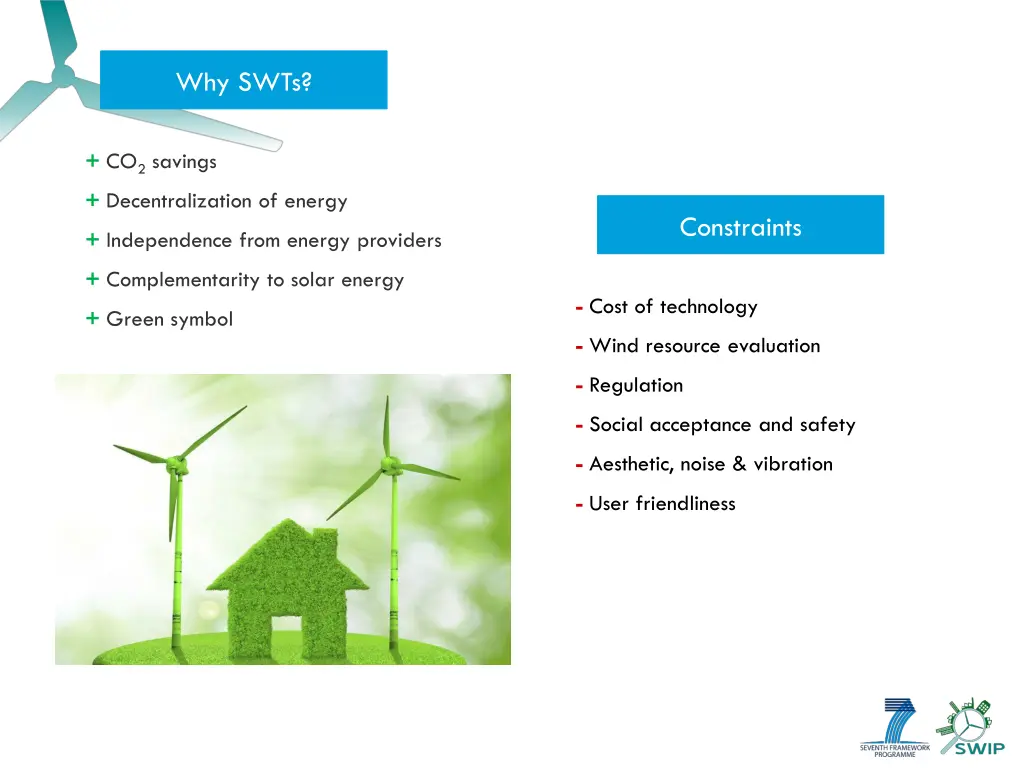 Why SWTs?

+ $CO_2$ savings

+ Decentralization of energy

+ Independence from energy providers

+ Complementarity to solar energy

+ Green symbol

Constraints

- Cost of technology

- Wind resource evaluation

- Regulation

- Social acceptance and safety

- Aesthetic, noise & vibration

- User friendliness

SEVENTH FRAMEWORK PROGRAMME

SWIP